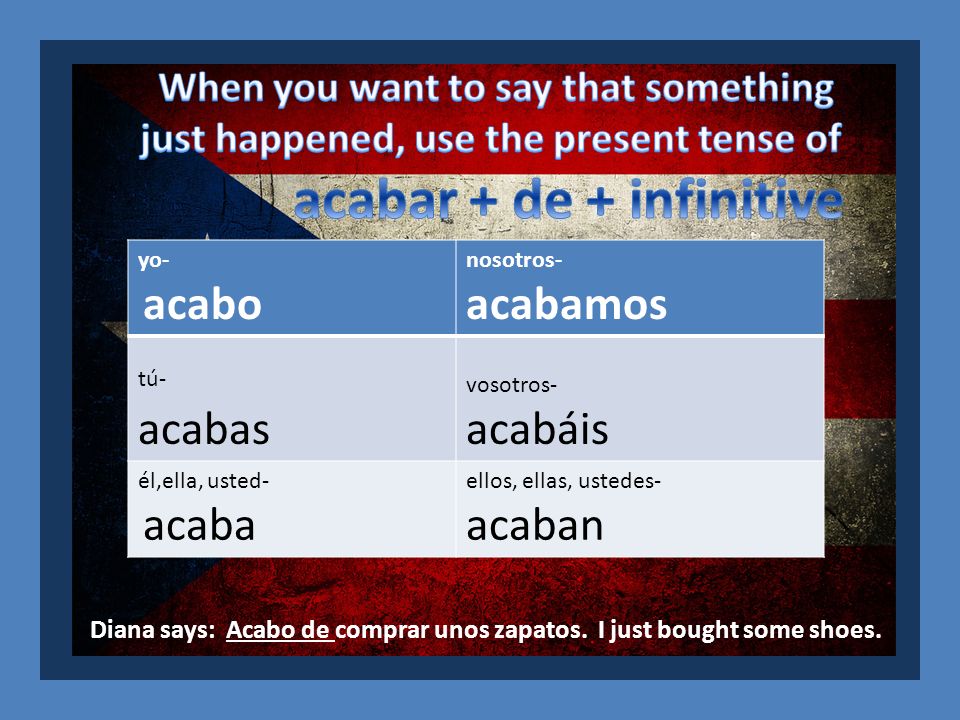 When you want to say that something just happened, use the present tense of

acabar + de + infinitive

| yo- acabo | nosotros- acabamos |
|---|---|
| tú- acabas | vosotros- acabáis |
| él,ella, usted- acaba | ellos, ellas, ustedes- acaban |

Diana says: Acabo de comprar unos zapatos. I just bought some shoes.